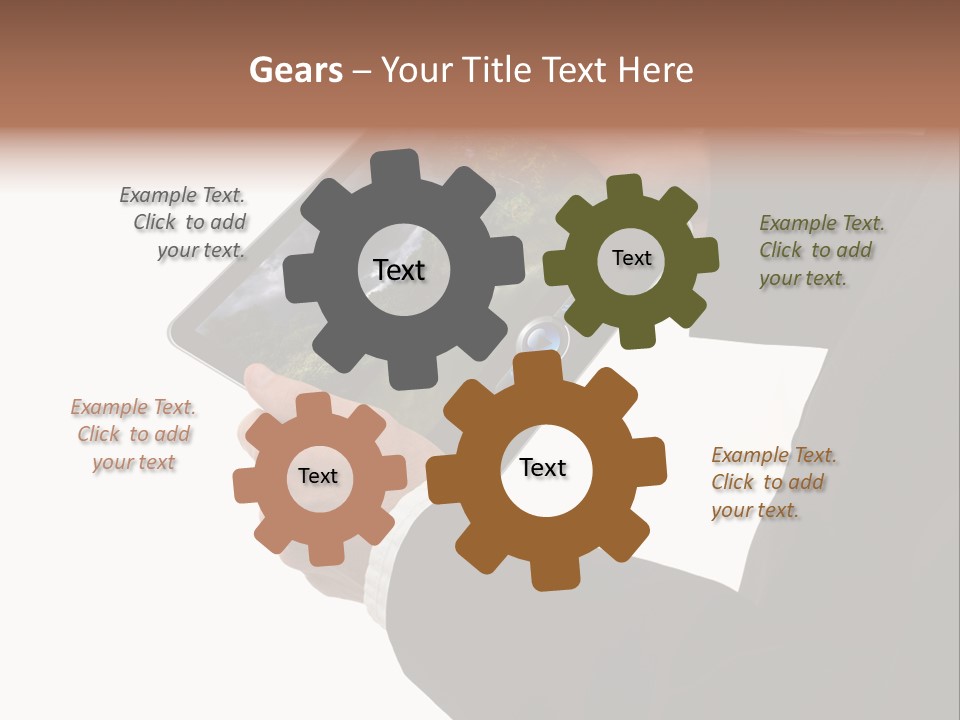 Gears – Your Title Text Here

Example Text. Click to add your text.

Text

Text

Example Text. Click to add your text.

Example Text. Click to add your text

Text

Text

Example Text. Click to add your text.